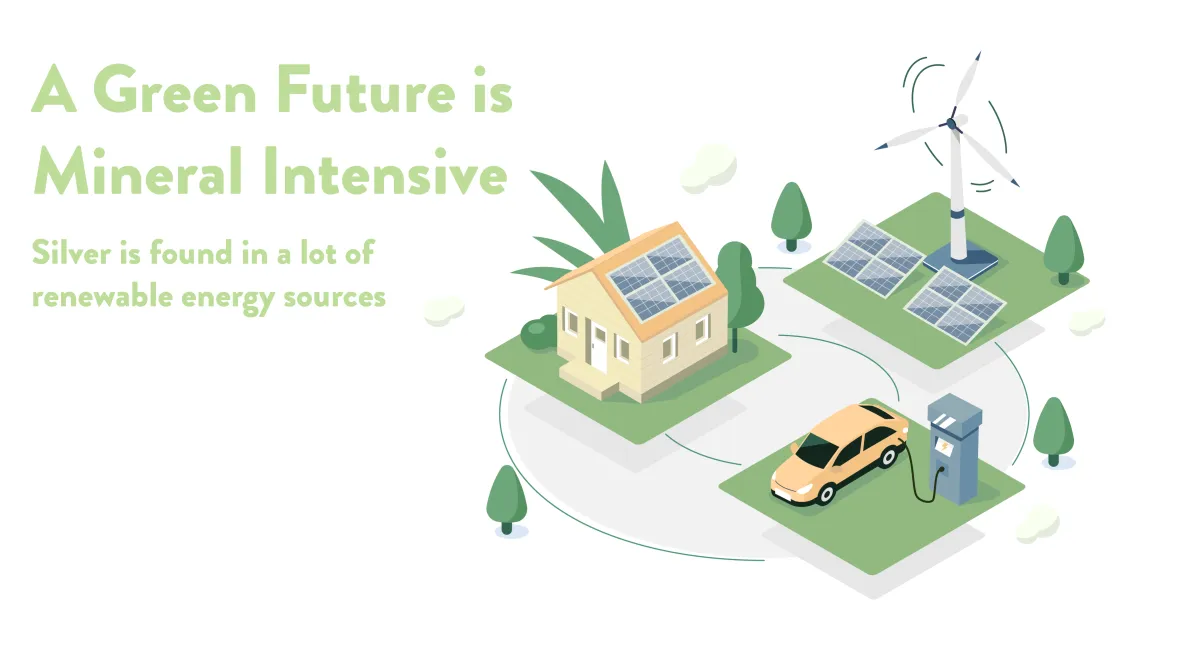 A Green Future is Mineral Intensive

Silver is found in a lot of renewable energy sources